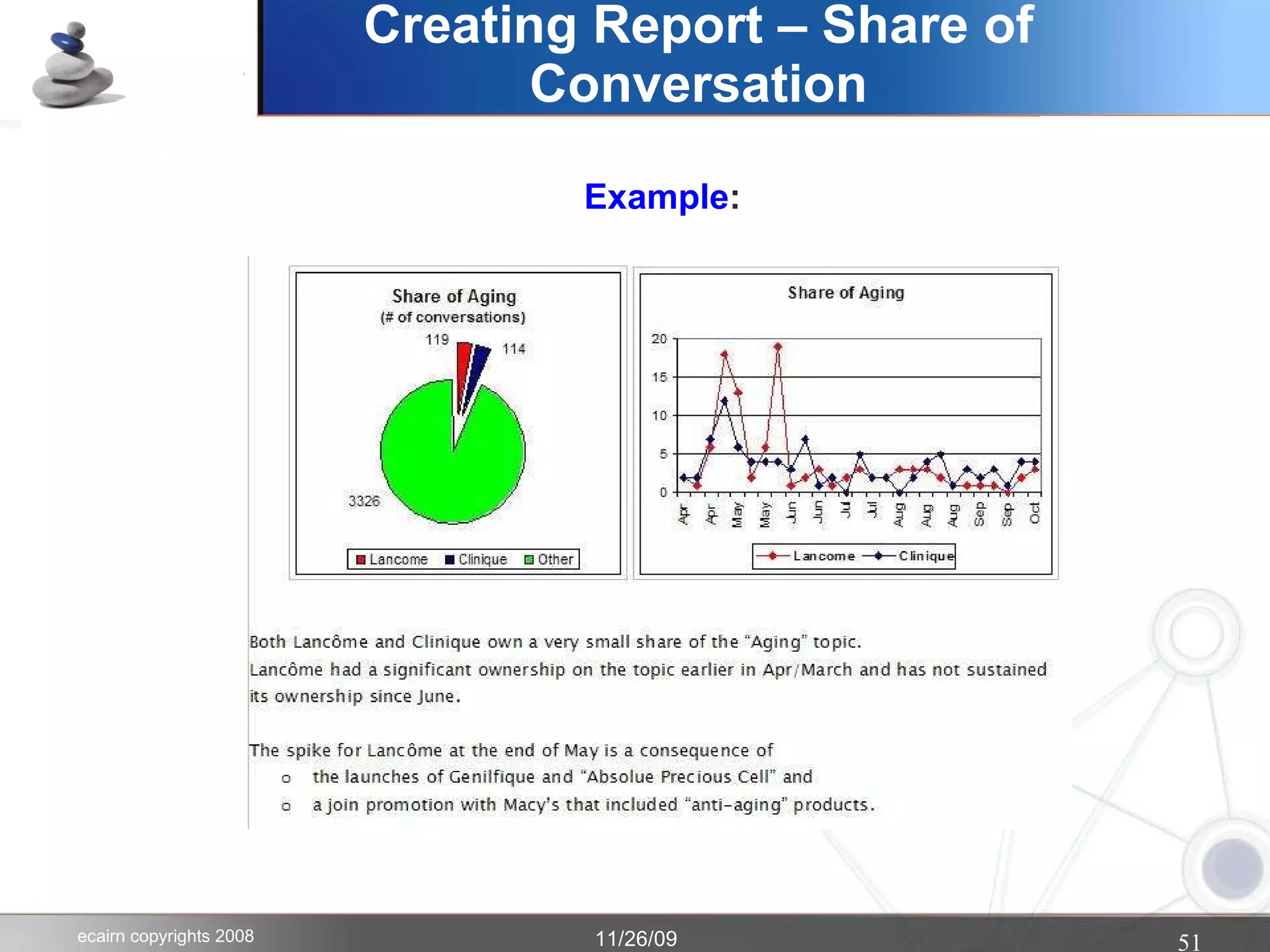 Creating Report – Share of Conversation

Example:

Share of Aging
(# of conversations)

119
114
3326

Lancome Clinique Other

Share of Aging

20
15
10
5
0

Apr Apr May May Jun Jun Jul Jul Aug Aug Aug Sep Sep Oct

Lancome Clinique

Both Lancôme and Clinique own a very small share of the "Aging" topic.
Lancôme had a significant ownership on the topic earlier in Apr/March and has not sustained its ownership since June.

The spike for Lancôme at the end of May is a consequence of
o the launches of Genilfique and "Absolue Precious Cell" and
o a join promotion with Macy's that included "anti-aging" products.

ecairn copyrights 2008
11/26/09
51